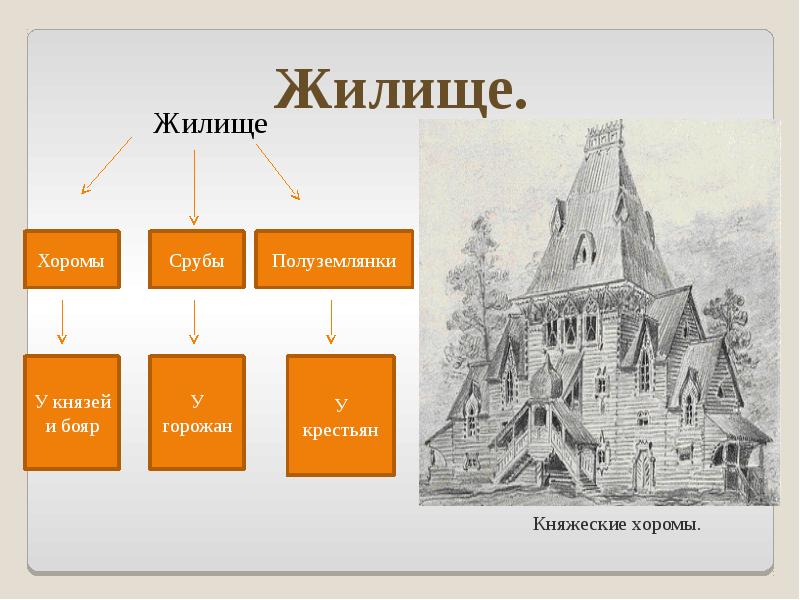 Жилище.

Жилище

Хоромы

Срубы

Полуземлянки

У князей и бояр

У горожан

У крестьян

Княжеские хоромы.